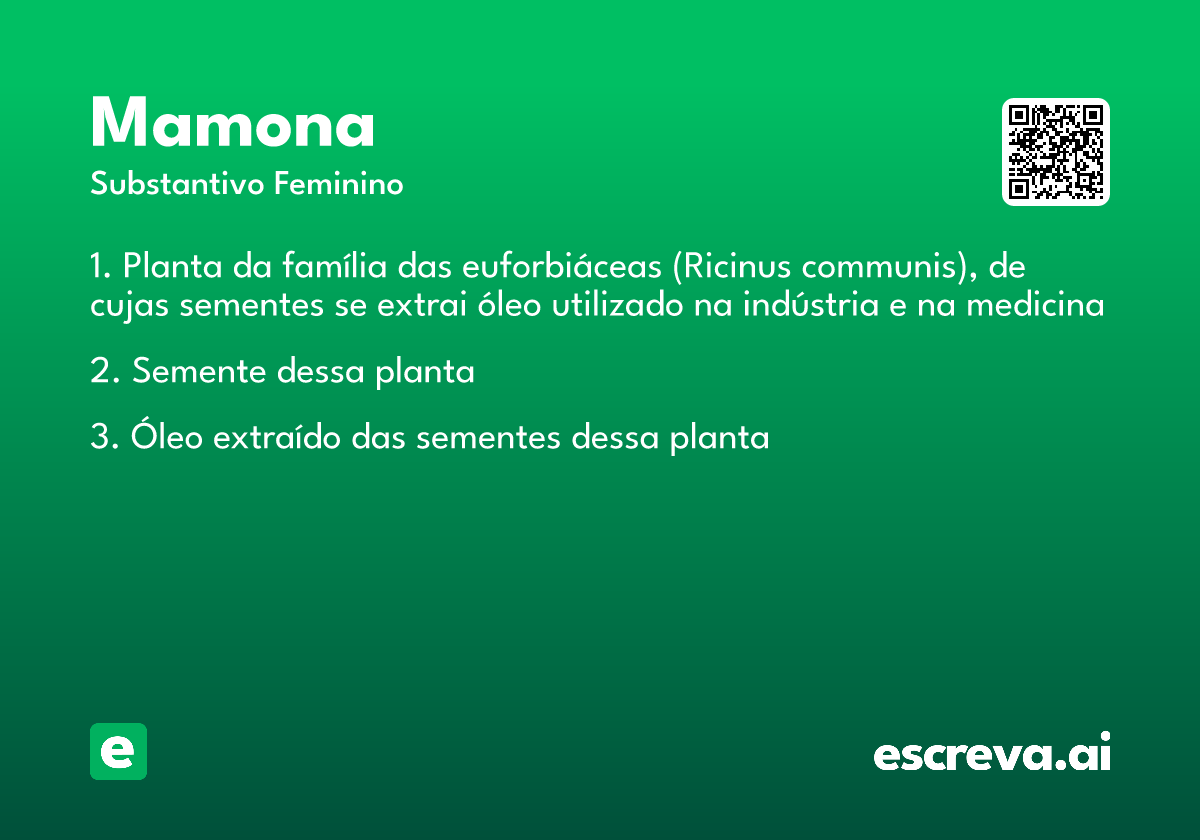 Mamona

Substantivo Feminino

1. Planta da família das euforbiáceas (Ricinus communis), de cujas sementes se extrai óleo utilizado na indústria e na medicina

2. Semente dessa planta

3. Óleo extraído das sementes dessa planta

e

escreva.ai